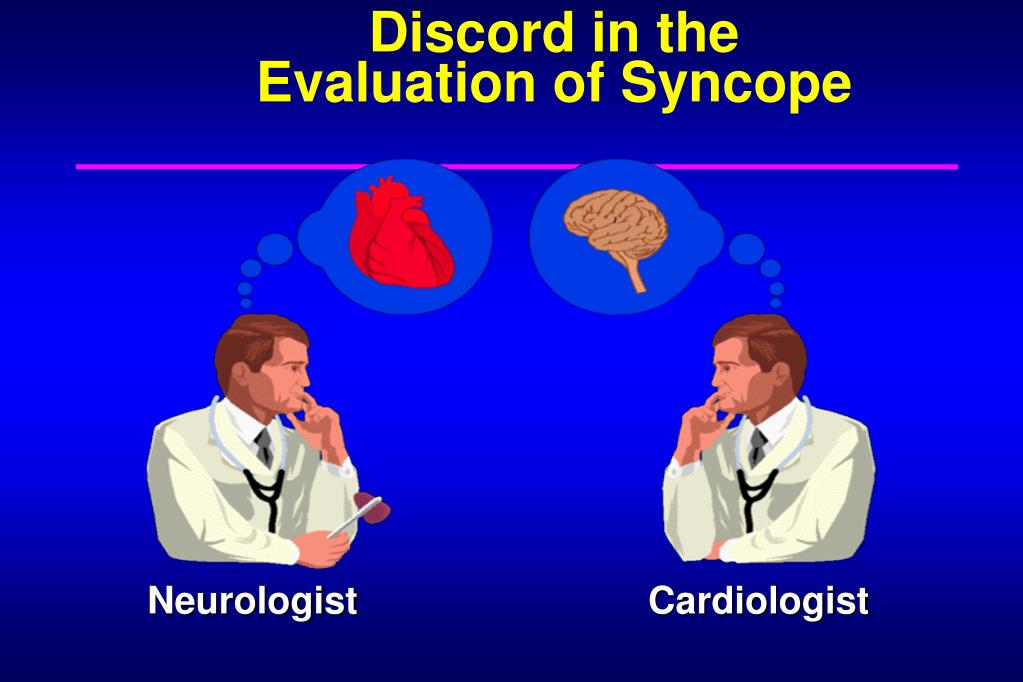 Discord in the
Evaluation of Syncope

Neurologist

Cardiologist